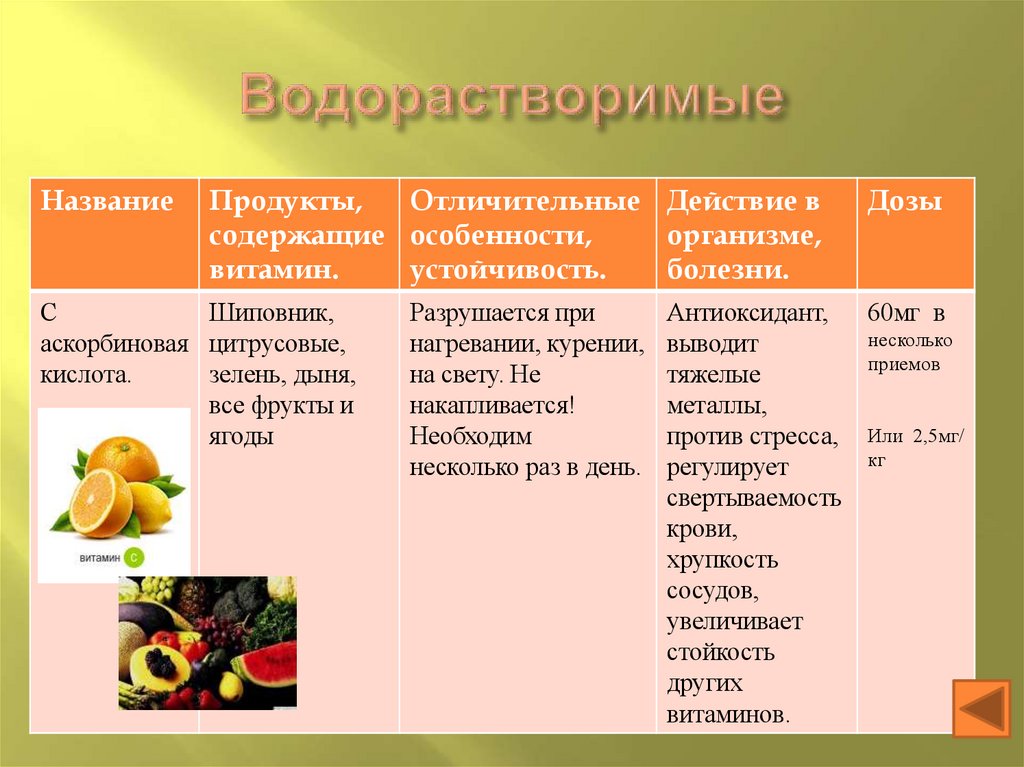 Водорастворимые

| Название | Продукты, содержащие витамин. | Отличительные особенности, устойчивость. | Действие в организме, болезни. | Дозы |
|---|---|---|---|---|
| С аскорбиновая кислота. витамин С | Шиповник, цитрусовые, зелень, дыня, все фрукты и ягоды | Разрушается при нагревании, курении, на свету. Не накапливается! Необходим несколько раз в день. | Антиоксидант, выводит тяжелые металлы, против стресса, регулирует свертываемость крови, хрупкость сосудов, увеличивает стойкость других витаминов. | 60мг в несколько приемов Или 2,5мг/кг |